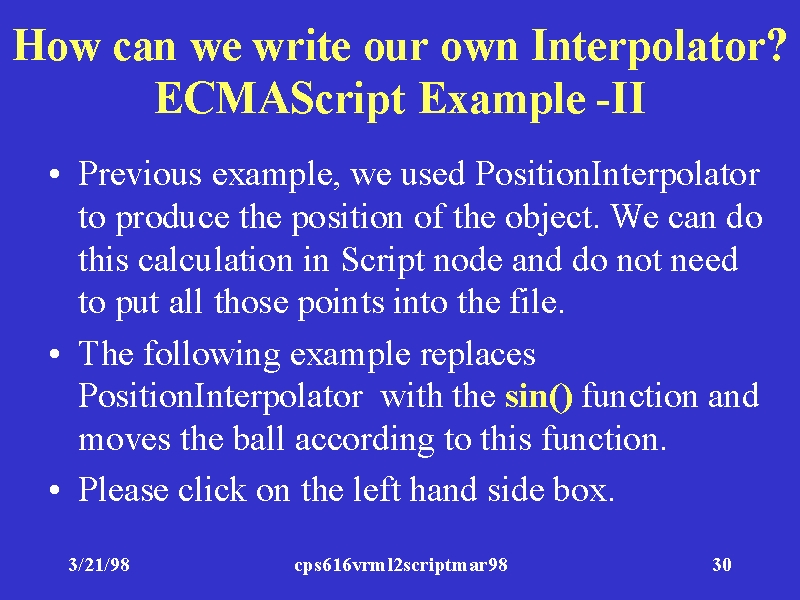 How can we write our own Interpolator? ECMAScript Example -II

• Previous example, we used PositionInterpolator to produce the position of the object. We can do this calculation in Script node and do not need to put all those points into the file.

• The following example replaces PositionInterpolator with the sin() function and moves the ball according to this function.

• Please click on the left hand side box.

3/21/98

cps616vrml2scriptmar98

30